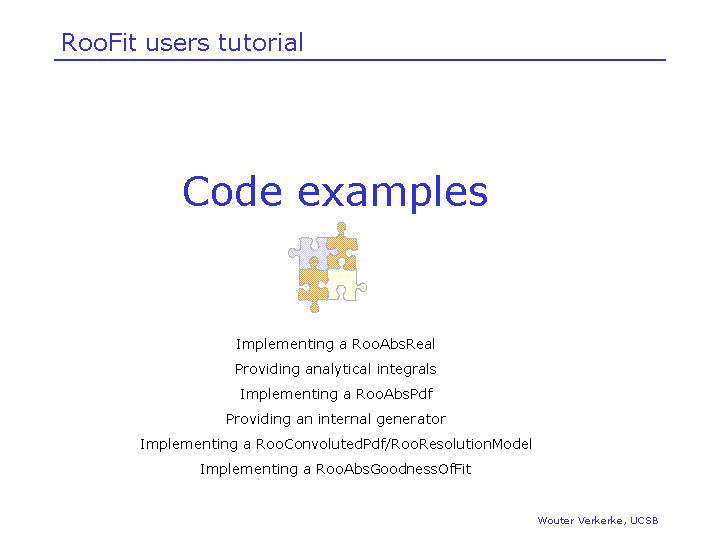 RooFit users tutorial

Code examples

Implementing a RooAbsReal
Providing analytical integrals
Implementing a RooAbsPdf
Providing an internal generator
Implementing a RooConvolutedPdf/RooResolutionModel
Implementing a RooAbsGoodnessOfFit

Wouter Verkerke, UCSB